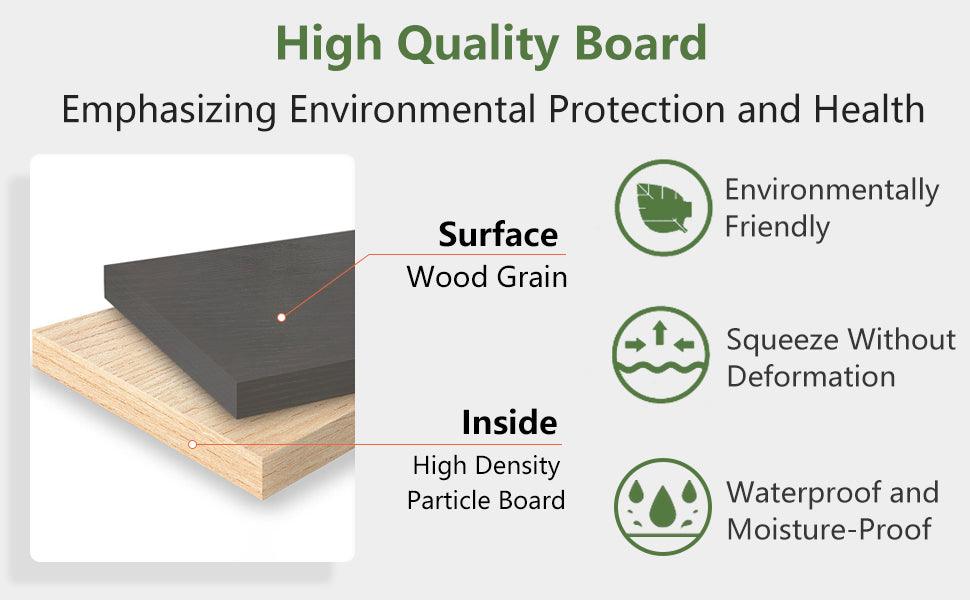 High Quality Board

Emphasizing Environmental Protection and Health

Surface
Wood Grain

Inside
High Density Particle Board

Environmentally Friendly

Squeeze Without Deformation

Waterproof and Moisture-Proof